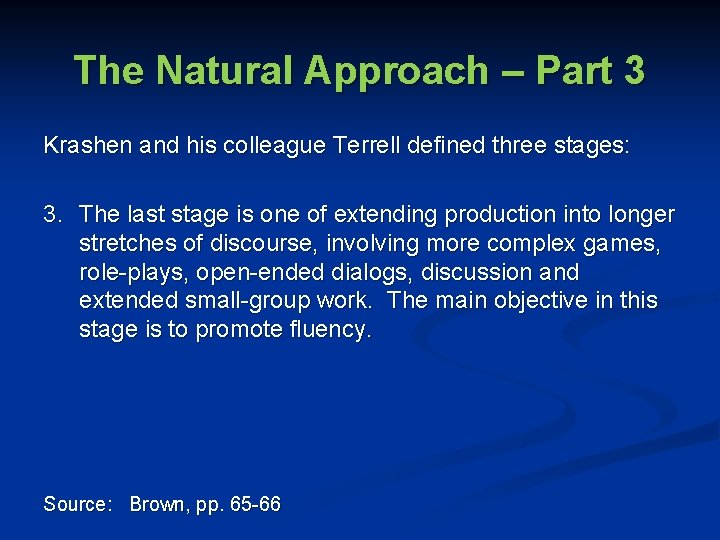 The Natural Approach – Part 3

Krashen and his colleague Terrell defined three stages:

3. The last stage is one of extending production into longer stretches of discourse, involving more complex games, role-plays, open-ended dialogs, discussion and extended small-group work. The main objective in this stage is to promote fluency.

Source: Brown, pp. 65-66